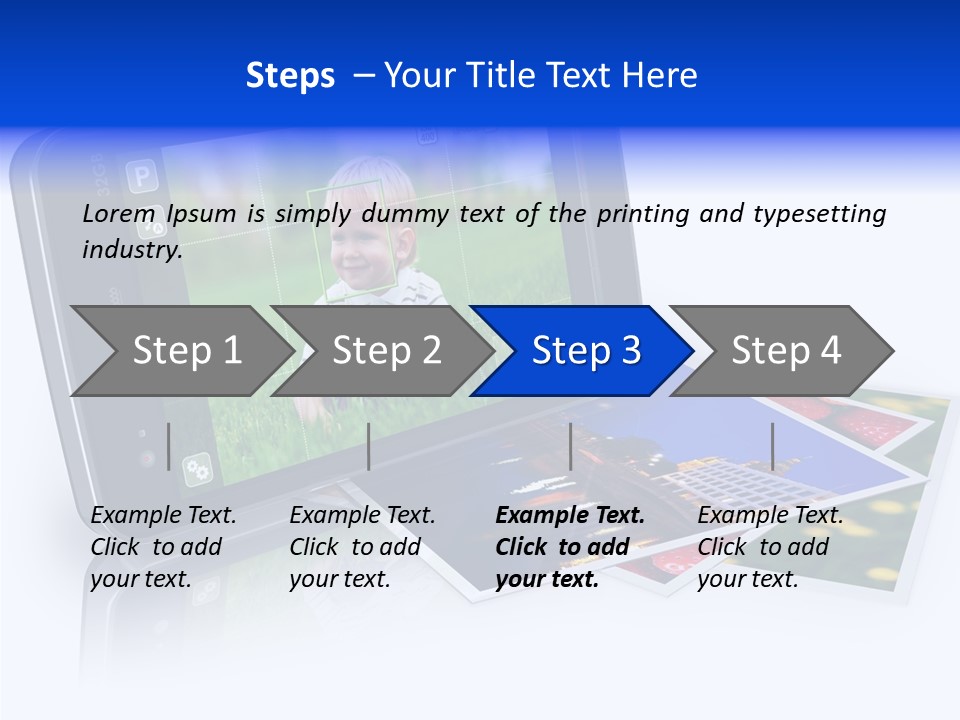 Steps – Your Title Text Here

Lorem Ipsum is simply dummy text of the printing and typesetting industry.

Step 1

Step 2

Step 3

Step 4

Example Text. Click to add your text.

Example Text. Click to add your text.

Example Text. Click to add your text.

Example Text. Click to add your text.